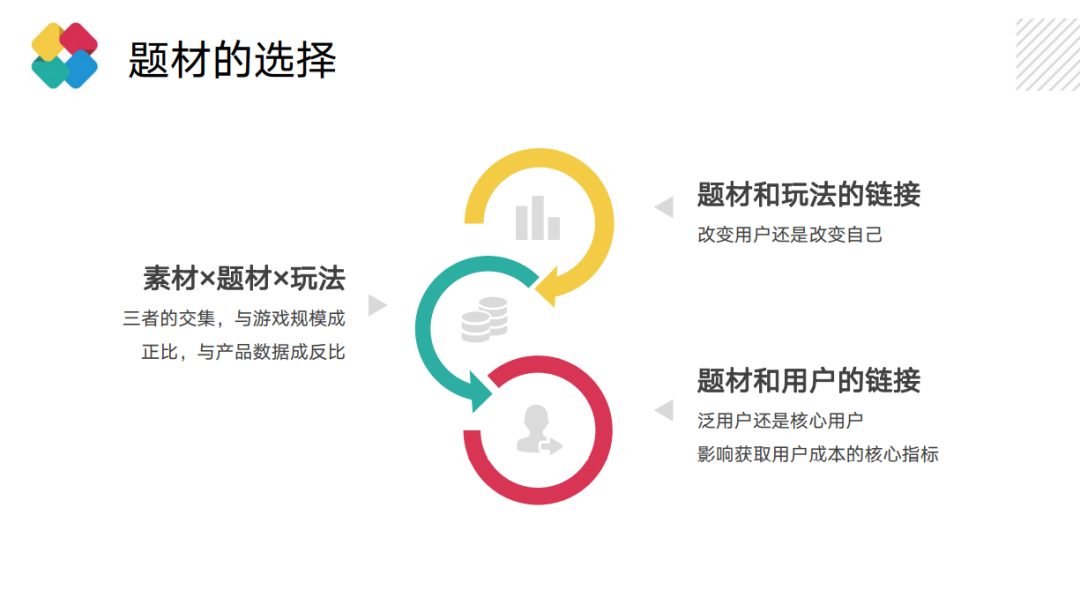 题材的选择

素材×题材×玩法
三者的交集，与游戏规模成正比，与产品数据成反比

题材和玩法的链接
改变用户还是改变自己

题材和用户的链接
泛用户还是核心用户
影响获取用户成本的核心指标